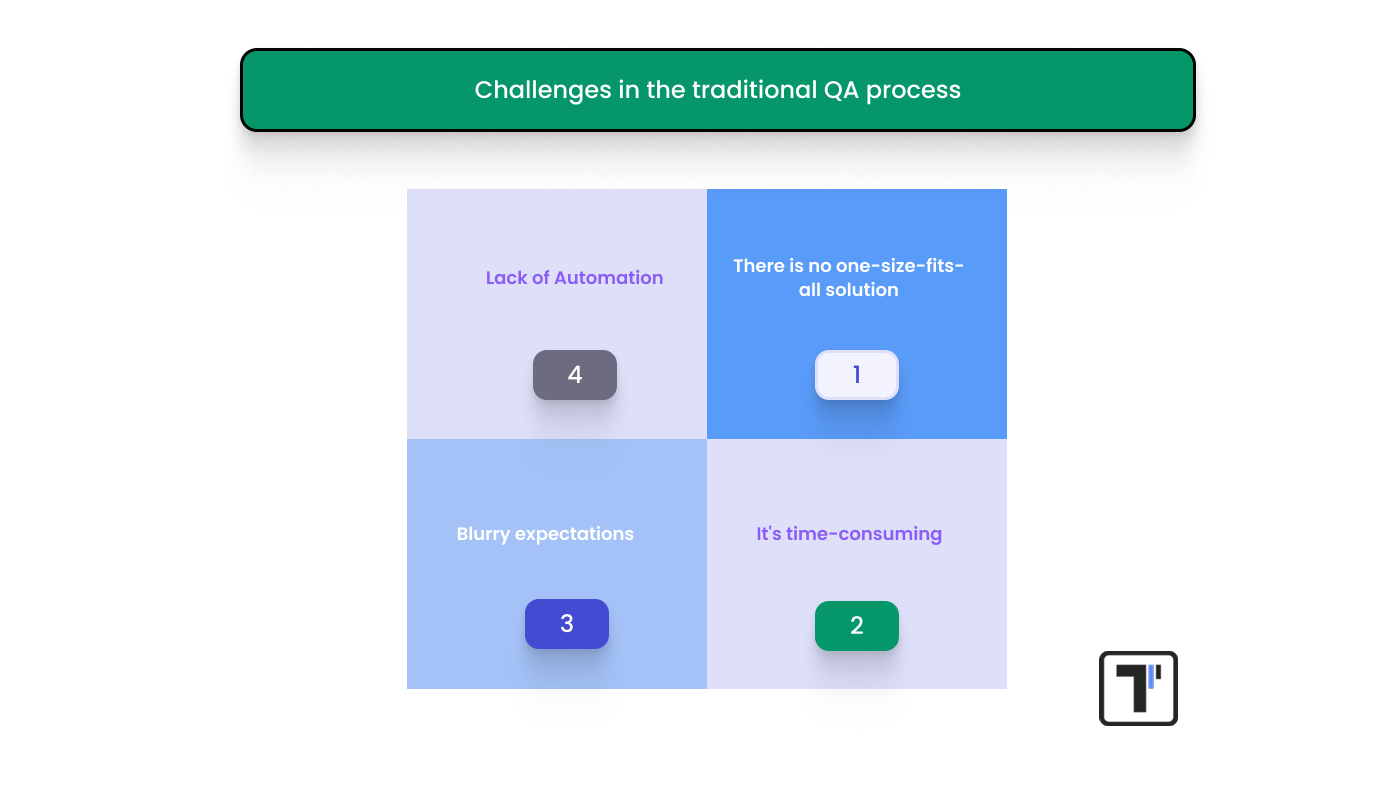 Challenges in the traditional QA process

Lack of Automation

4

There is no one-size-fits-all solution

1

Blurry expectations

3

It's time-consuming

2